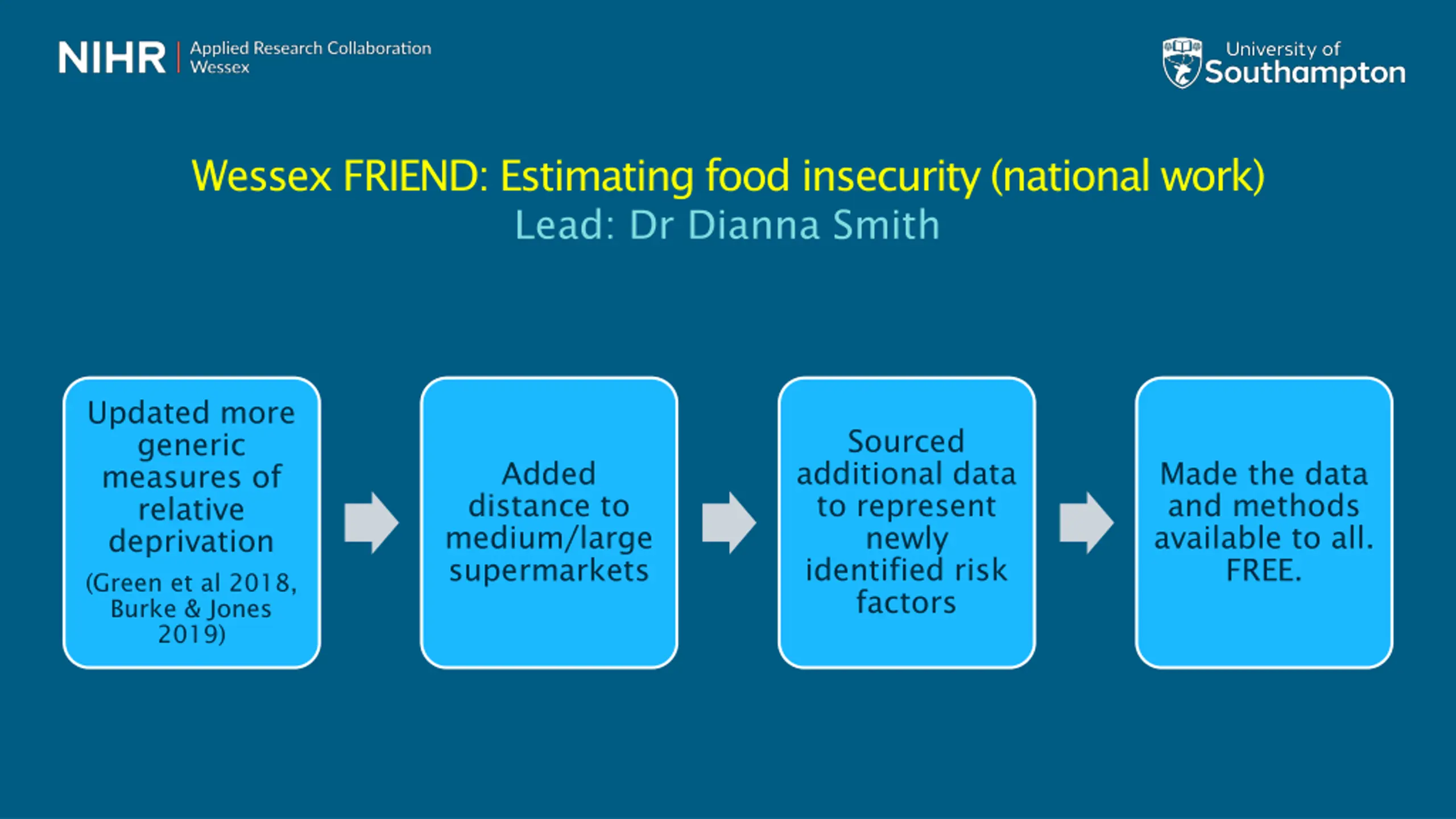 NIHR | Applied Research Collaboration Wessex

University of Southampton

Wessex FRIEND: Estimating food insecurity (national work)
Lead: Dr Dianna Smith

Updated more generic measures of relative deprivation
(Green et al 2018, Burke & Jones 2019)

Added distance to medium/large supermarkets

Sourced additional data to represent newly identified risk factors

Made the data and methods available to all. FREE.